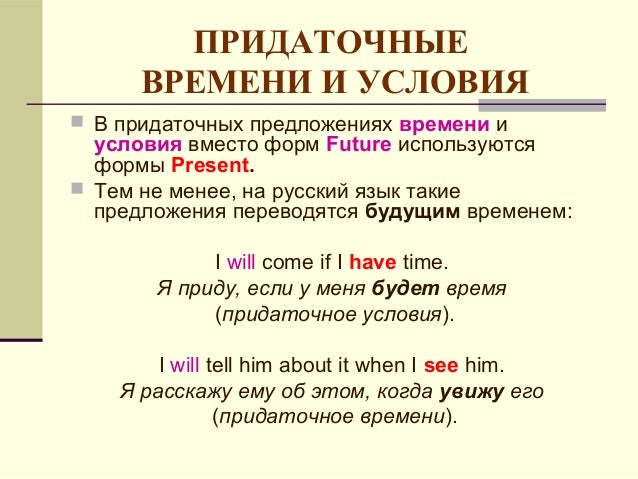 ПРИДАТОЧНЫЕ ВРЕМЕНИ И УСЛОВИЯ

В придаточных предложениях времени и условия вместо форм Future используются формы Present.

Тем не менее, на русский язык такие предложения переводятся будущим временем:

I will come if I have time.
Я приду, если у меня будет время (придаточное условия).

I will tell him about it when I see him.
Я расскажу ему об этом, когда увижу его (придаточное времени).